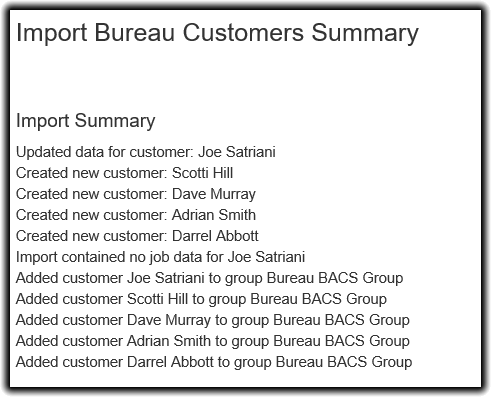 Import Bureau Customers Summary

Import Summary

Updated data for customer: Joe Satriani
Created new customer: Scotti Hill
Created new customer: Dave Murray
Created new customer: Adrian Smith
Created new customer: Darrel Abbott
Import contained no job data for Joe Satriani
Added customer Joe Satriani to group Bureau BACS Group
Added customer Scotti Hill to group Bureau BACS Group
Added customer Dave Murray to group Bureau BACS Group
Added customer Adrian Smith to group Bureau BACS Group
Added customer Darrel Abbott to group Bureau BACS Group